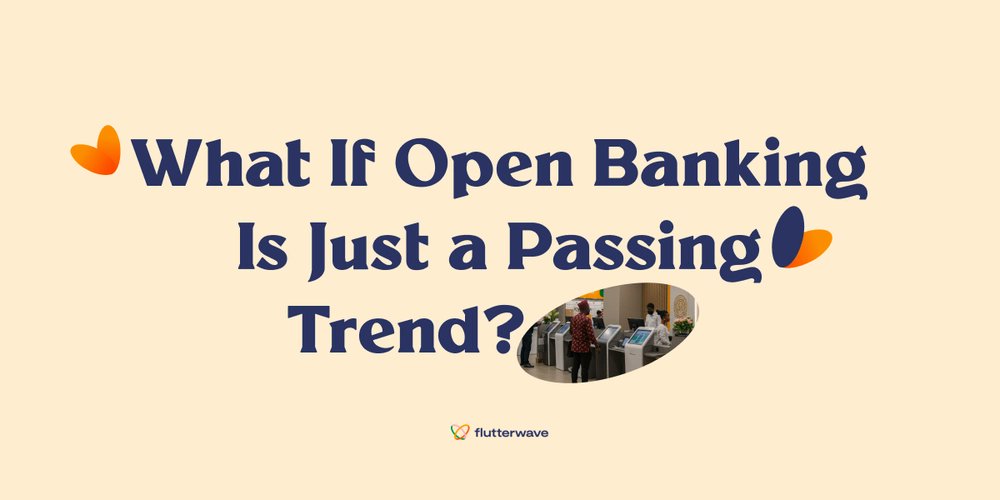 What If Open Banking Is Just a Passing Trend?

flutterwave